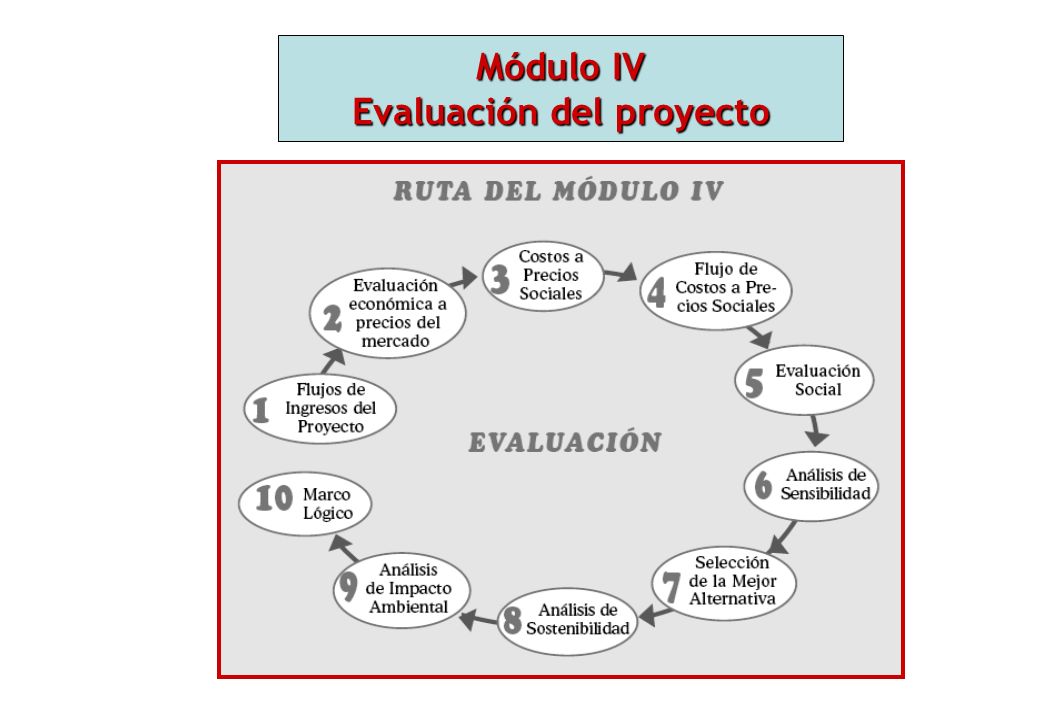 Módulo IV
Evaluación del proyecto

RUTA DEL MÓDULO IV

1 Flujos de Ingresos del Proyecto

2 Evaluación económica a precios del mercado

3 Costos a Precios Sociales

4 Flujo de Costos a Precios Sociales

5 Evaluación Social

EVALUACIÓN

6 Análisis de Sensibilidad

7 Selección de la Mejor Alternativa

8 Análisis de Sostenibilidad

9 Análisis de Impacto Ambiental

10 Marco Lógico